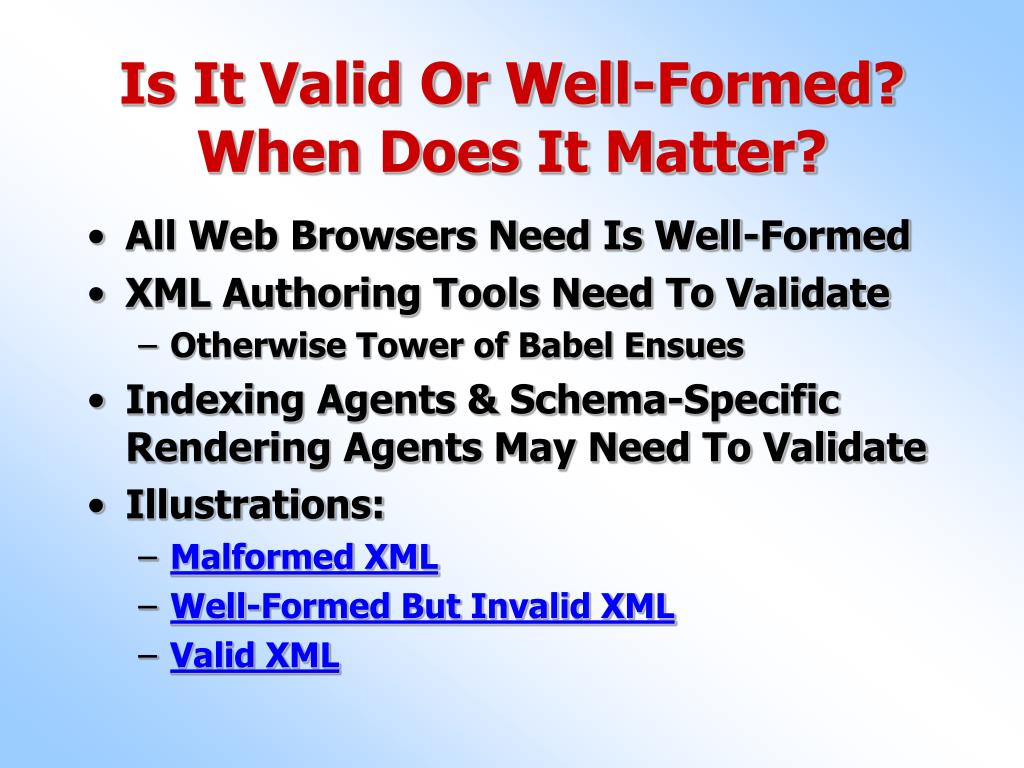 Is It Valid Or Well-Formed? When Does It Matter?

• All Web Browsers Need Is Well-Formed
• XML Authoring Tools Need To Validate
– Otherwise Tower of Babel Ensues
• Indexing Agents & Schema-Specific Rendering Agents May Need To Validate
• Illustrations:
– Malformed XML
– Well-Formed But Invalid XML
– Valid XML